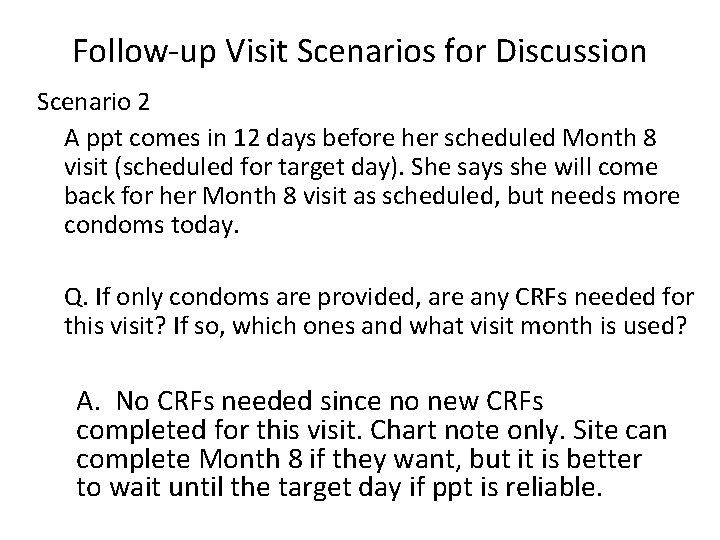 Follow-up Visit Scenarios for Discussion

Scenario 2

A ppt comes in 12 days before her scheduled Month 8 visit (scheduled for target day). She says she will come back for her Month 8 visit as scheduled, but needs more condoms today.

Q. If only condoms are provided, are any CRFs needed for this visit? If so, which ones and what visit month is used?

A. No CRFs needed since no new CRFs completed for this visit. Chart note only. Site can complete Month 8 if they want, but it is better to wait until the target day if ppt is reliable.